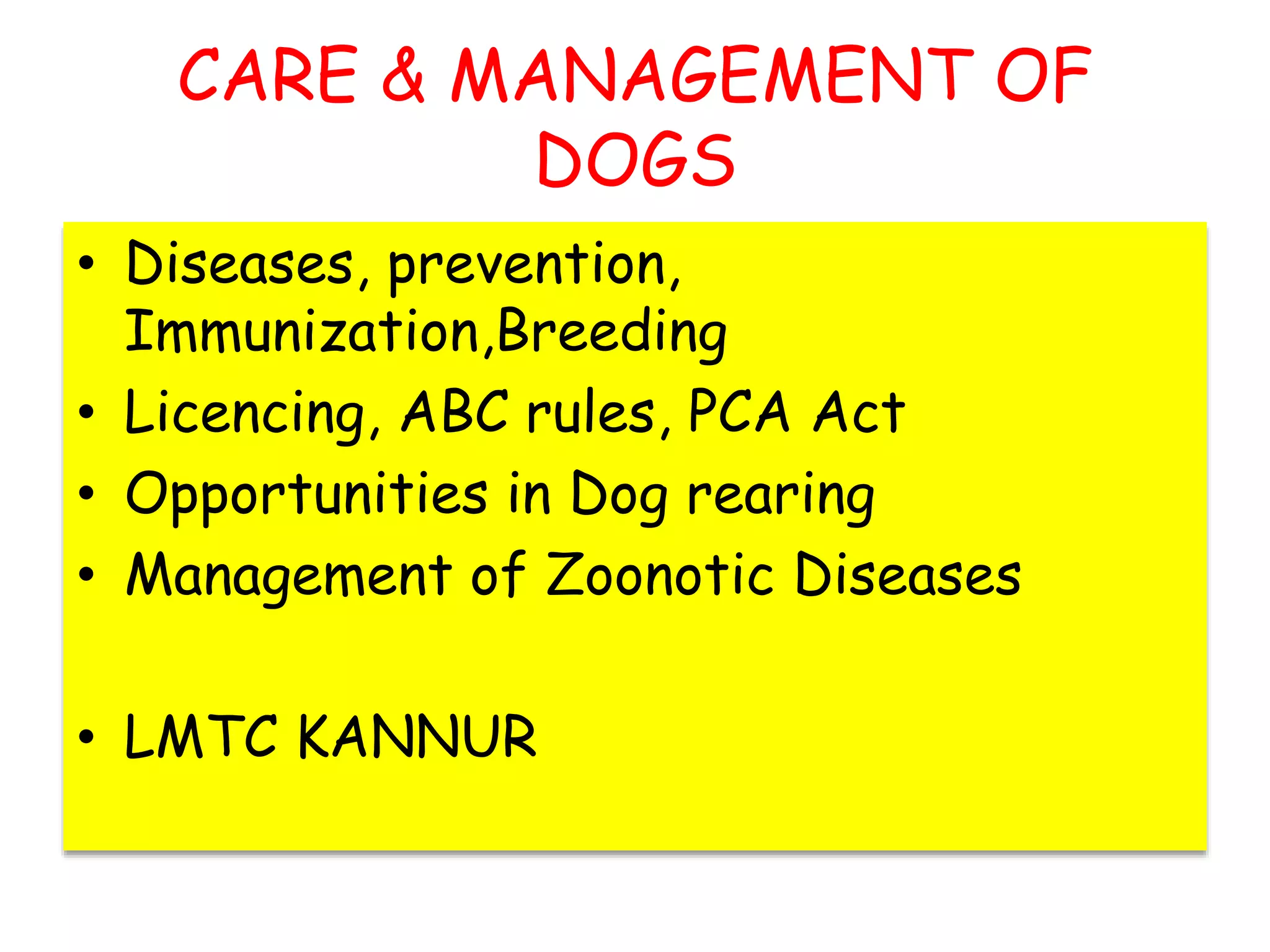 CARE & MANAGEMENT OF DOGS

• Diseases, prevention, Immunization,Breeding
• Licencing, ABC rules, PCA Act
• Opportunities in Dog rearing
• Management of Zoonotic Diseases

• LMTC KANNUR